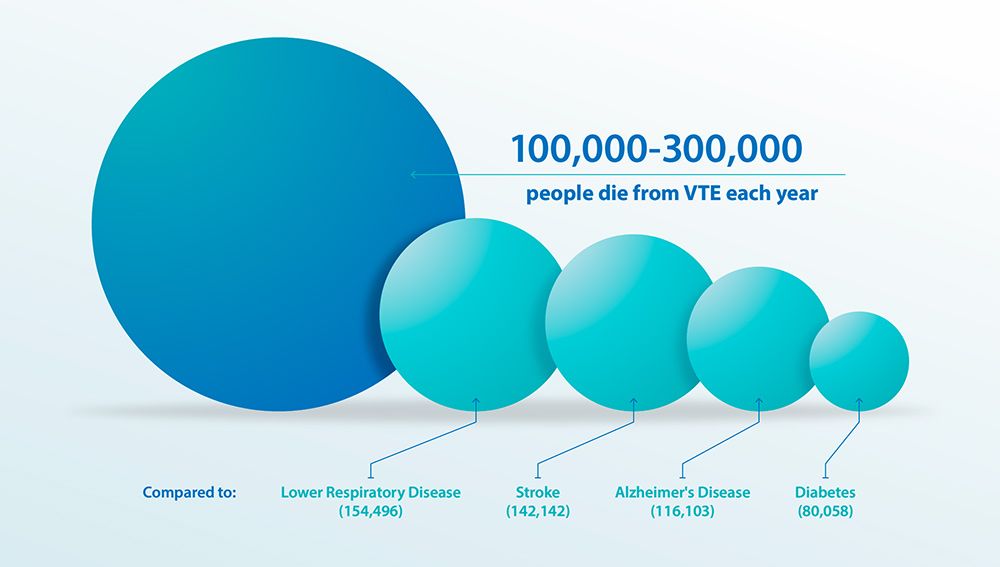 100,000-300,000
people die from VTE each year

Compared to:

Lower Respiratory Disease
(154,496)

Stroke
(142,142)

Alzheimer's Disease
(116,103)

Diabetes
(80,058)